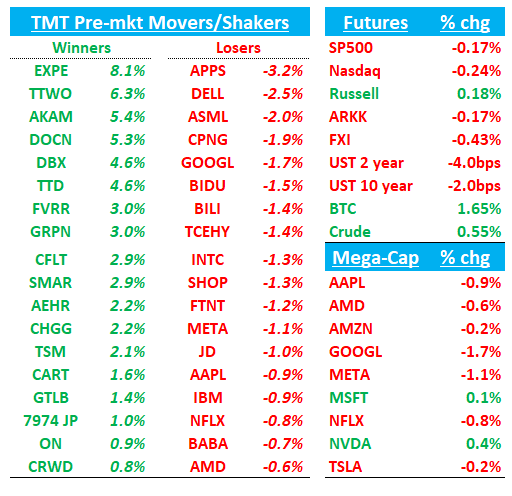 TMT Pre-mkt Movers/Shakers

| Winners | | Losers | |
|---|---|---|---|
| EXPE | 8.1% | APPS | -3.2% |
| TTWO | 6.3% | DELL | -2.5% |
| AKAM | 5.4% | ASML | -2.0% |
| DOCN | 5.3% | CPNG | -1.9% |
| DBX | 4.6% | GOOGL | -1.7% |
| TTD | 4.6% | BIDU | -1.5% |
| FVRR | 3.0% | BILI | -1.4% |
| GRPN | 3.0% | TCEHY | -1.4% |
| CFLT | 2.9% | INTC | -1.3% |
| SMAR | 2.9% | SHOP | -1.3% |
| AEHR | 2.2% | FTNT | -1.2% |
| CHGG | 2.2% | META | -1.1% |
| TSM | 2.1% | JD | -1.0% |
| CART | 1.6% | AAPL | -0.9% |
| GTLB | 1.4% | IBM | -0.9% |
| 7974 JP | 1.0% | NFLX | -0.8% |
| ON | 0.9% | BABA | -0.7% |
| CRWD | 0.8% | AMD | -0.6% |

| Futures | % chg |
|---|---|
| SP500 | -0.17% |
| Nasdaq | -0.24% |
| Russell | 0.18% |
| ARKK | -0.17% |
| FXI | -0.43% |
| UST 2 year | -4.0bps |
| UST 10 year | -2.0bps |
| BTC | 1.65% |
| Crude | 0.55% |

| Mega-Cap | % chg |
|---|---|
| AAPL | -0.9% |
| AMD | -0.6% |
| AMZN | -0.2% |
| GOOGL | -1.7% |
| META | -1.1% |
| MSFT | 0.1% |
| NFLX | -0.8% |
| NVDA | 0.4% |
| TSLA | -0.2% |